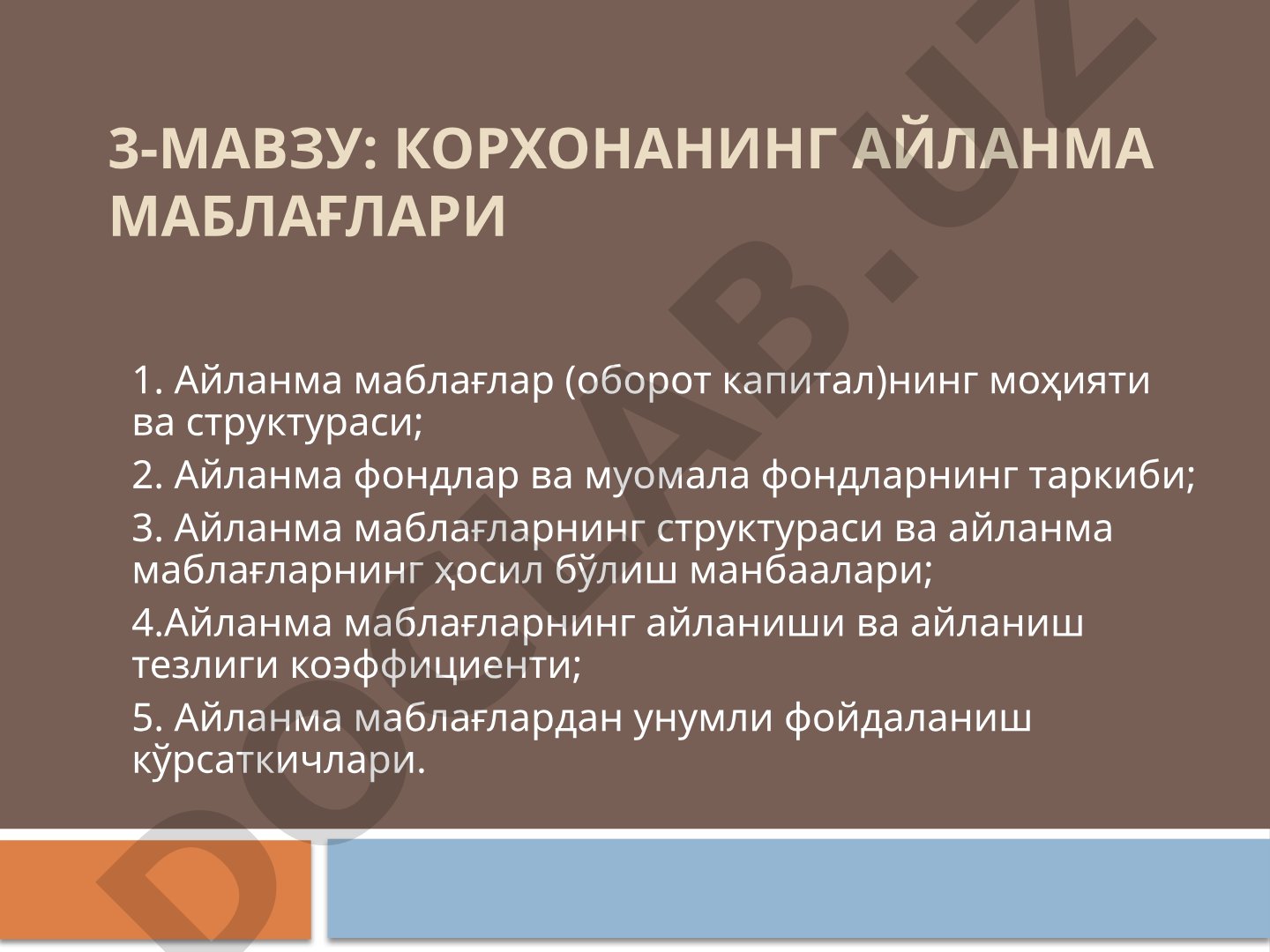 3-МАВЗУ: КОРХОНАНИНГ АЙЛАНМА МАБЛАҒЛАРИ

1. Айланма маблағлар (оборот капитал)нинг моҳияти ва структураси;

2. Айланма фондлар ва муомала фондларнинг таркиби;

3. Айланма маблағларнинг структураси ва айланма маблағларнинг ҳосил бўлиш манбаалари;

4.Айланма маблағларнинг айланиши ва айланиш тезлиги коэффициенти;

5. Айланма маблағлардан унумли фойдаланиш кўрсаткичлари.

DOCLAB.UZ